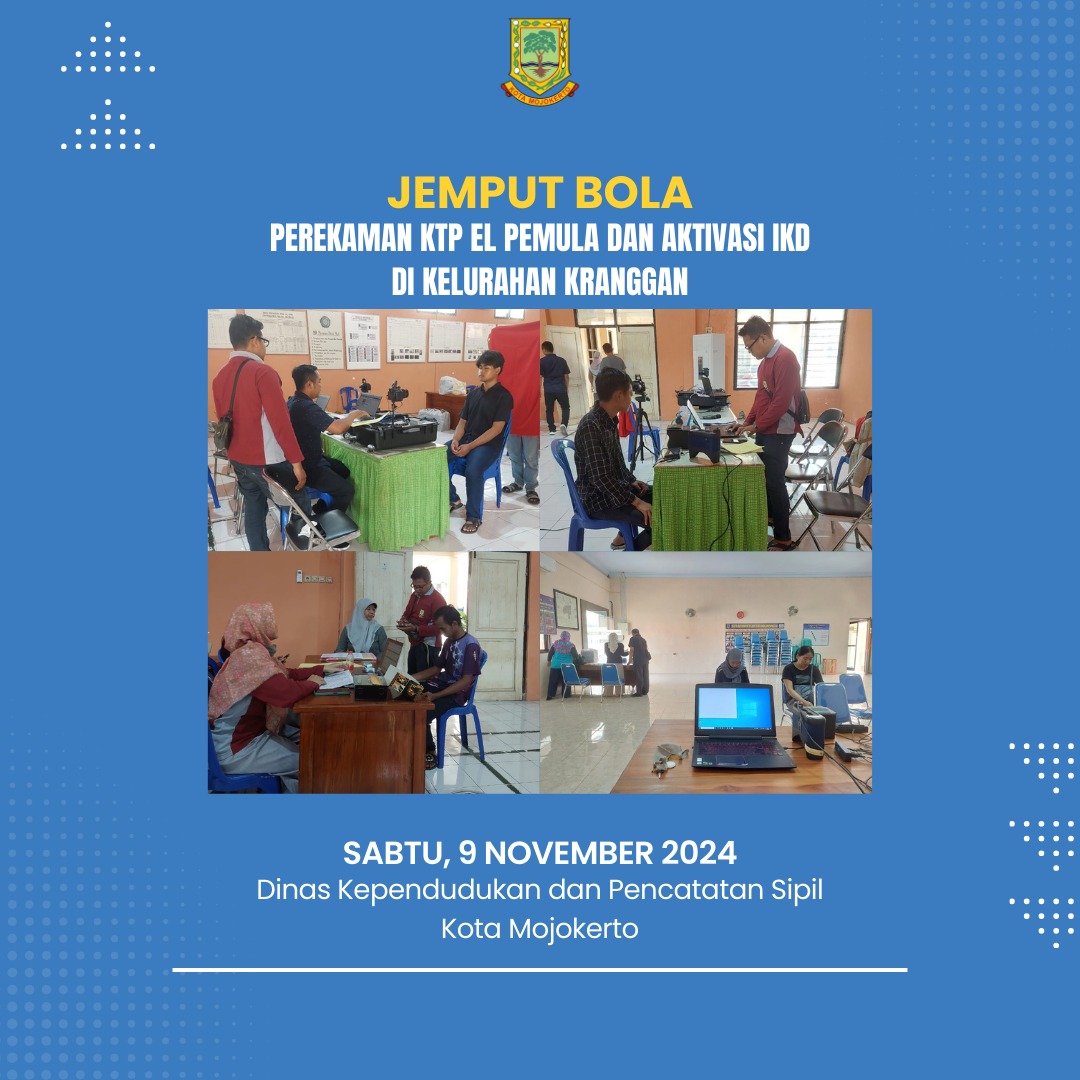 KOTA MOJOKERTO

JEMPUT BOLA
PEREKAMAN KTP EL PEMULA DAN AKTIVASI IKD
DI KELURAHAN KRANGGAN

SABTU, 9 NOVEMBER 2024
Dinas Kependudukan dan Pencatatan Sipil
Kota Mojokerto